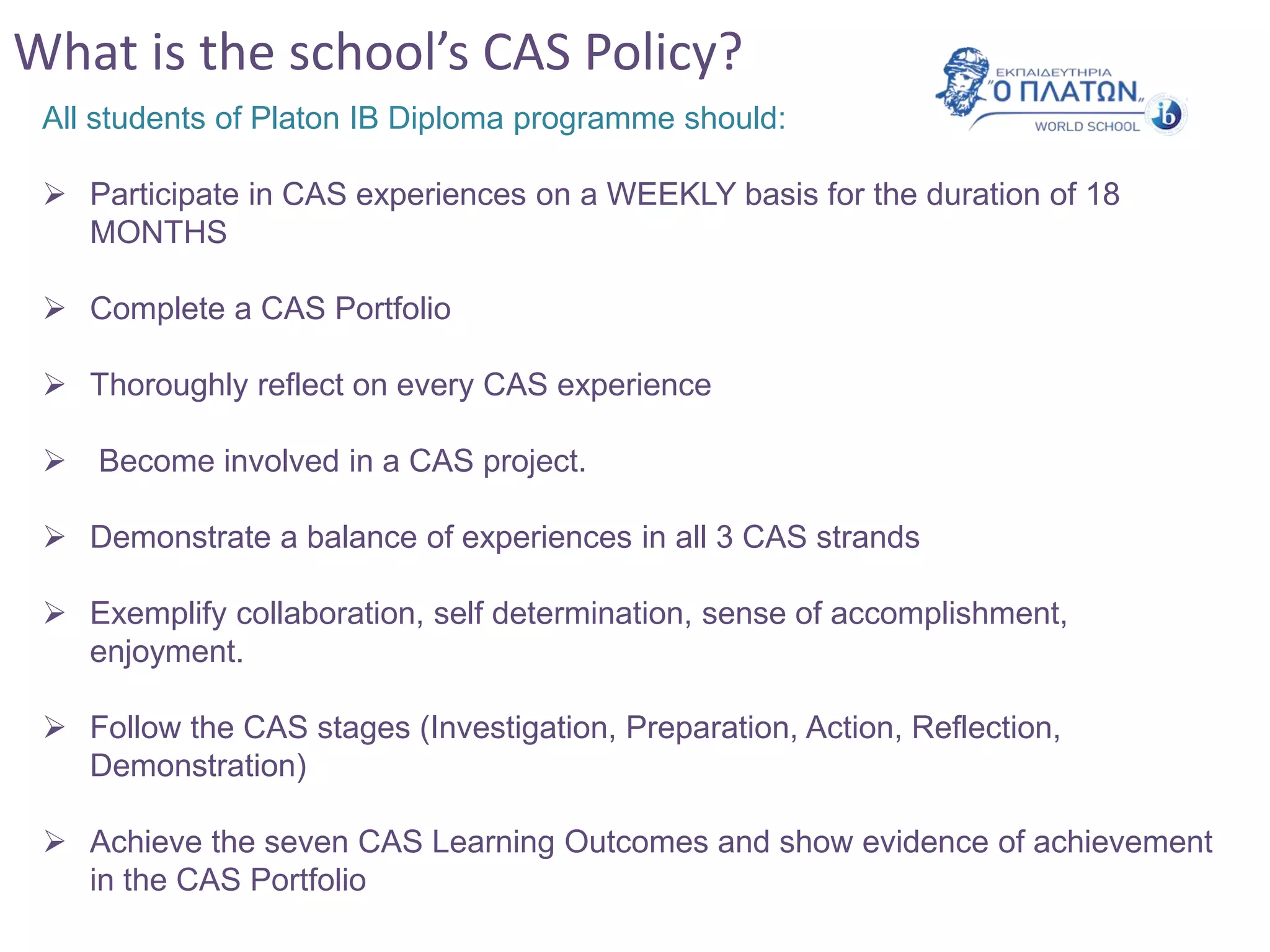 What is the school's CAS Policy?

ΕΚΠΑΙΔΕΥΤΗΡΙΑ "Ο ΠΛΑΤΩΝ" WORLD SCHOOL ib

All students of Platon IB Diploma programme should:

➢ Participate in CAS experiences on a WEEKLY basis for the duration of 18 MONTHS

➢ Complete a CAS Portfolio

➢ Thoroughly reflect on every CAS experience

➢ Become involved in a CAS project.

➢ Demonstrate a balance of experiences in all 3 CAS strands

➢ Exemplify collaboration, self determination, sense of accomplishment, enjoyment.

➢ Follow the CAS stages (Investigation, Preparation, Action, Reflection, Demonstration)

➢ Achieve the seven CAS Learning Outcomes and show evidence of achievement in the CAS Portfolio